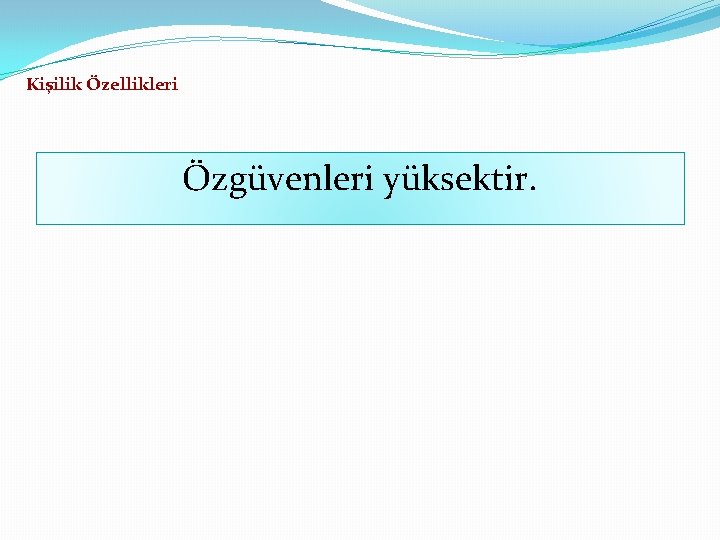 Kişilik Özellikleri

Özgüvenleri yüksektir.